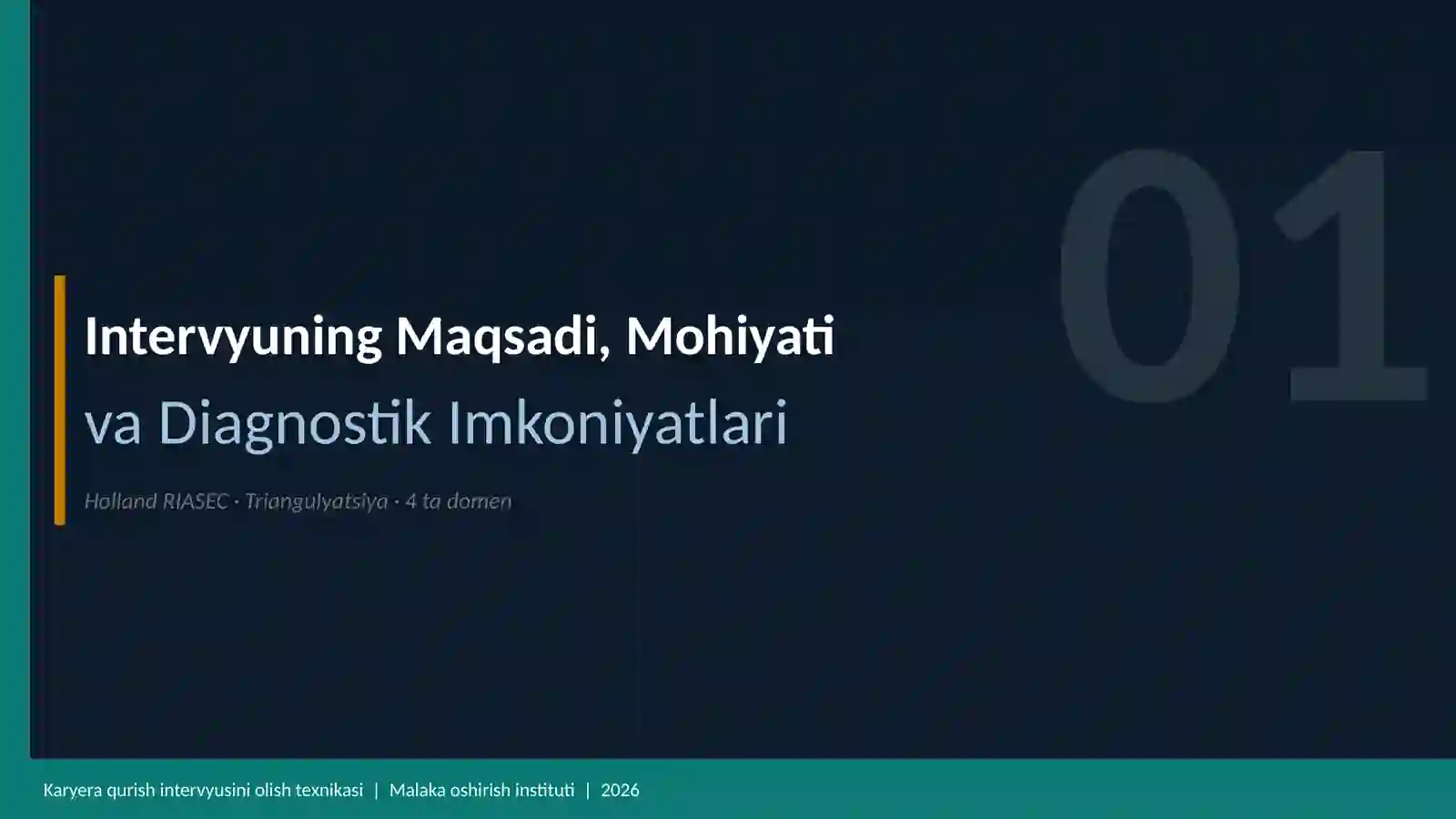 01

Intervyuning Maqsadi, Mohiyati

va Diagnostik Imkoniyatlari

Holland RIASEC · Triangulyatsiya · 4 ta domen

Karyera qurish intervyusini olish texnikasi | Malaka oshirish instituti | 2026